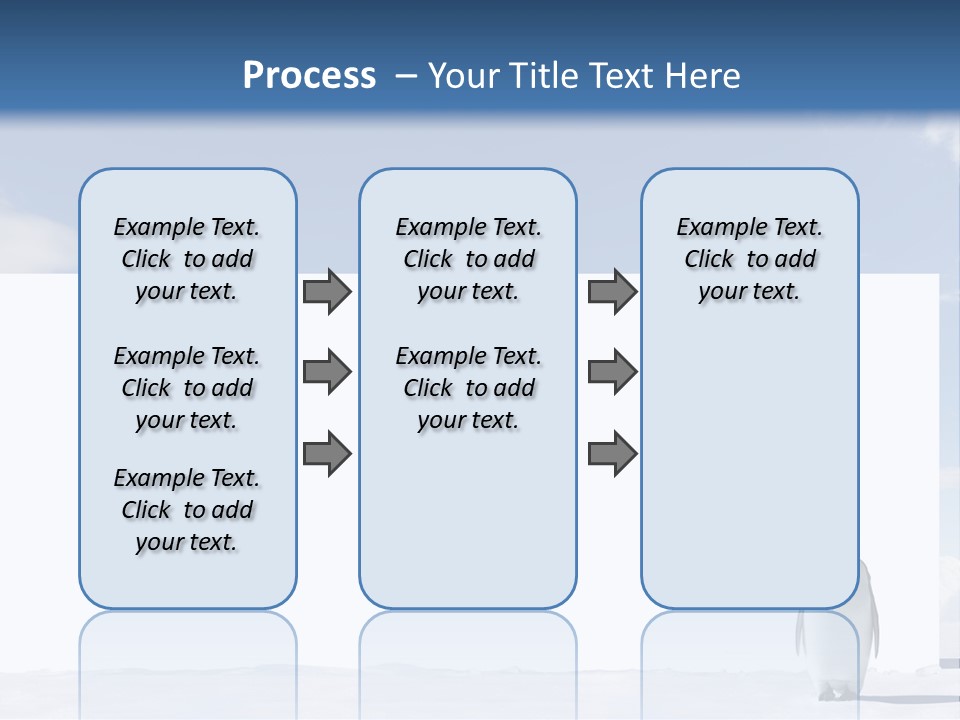 Process – Your Title Text Here

Example Text. Click to add your text.

Example Text. Click to add your text.

Example Text. Click to add your text.

Example Text. Click to add your text.

Example Text. Click to add your text.

Example Text. Click to add your text.